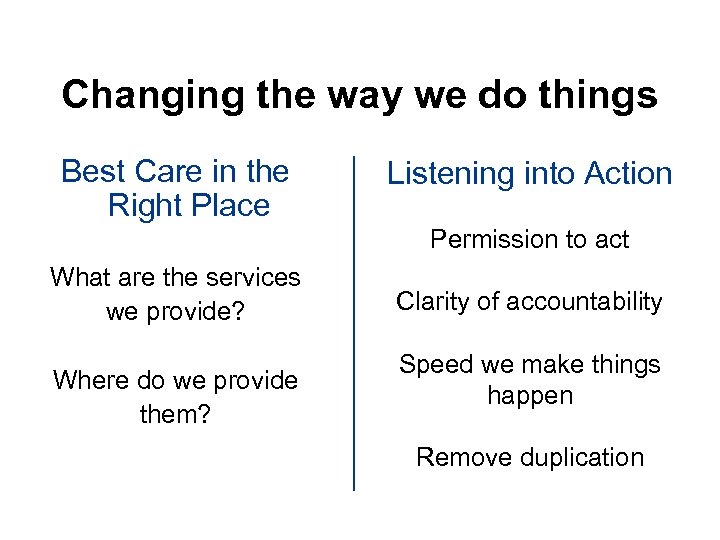 Changing the way we do things

Best Care in the Right Place

What are the services we provide?

Where do we provide them?

Listening into Action

Permission to act

Clarity of accountability

Speed we make things happen

Remove duplication